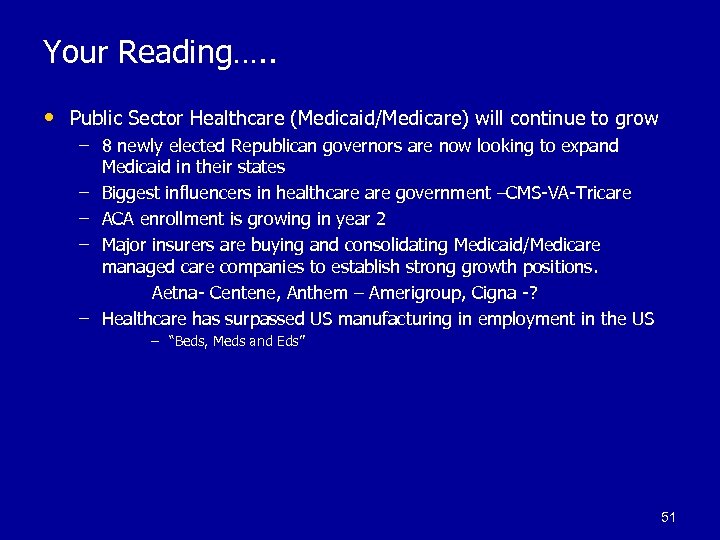 Your Reading…..

• Public Sector Healthcare (Medicaid/Medicare) will continue to grow
– 8 newly elected Republican governors are now looking to expand Medicaid in their states
– Biggest influencers in healthcare are government –CMS-VA-Tricare
– ACA enrollment is growing in year 2
– Major insurers are buying and consolidating Medicaid/Medicare managed care companies to establish strong growth positions.
Aetna- Centene, Anthem – Amerigroup, Cigna -?
– Healthcare has surpassed US manufacturing in employment in the US
– "Beds, Meds and Eds"

51